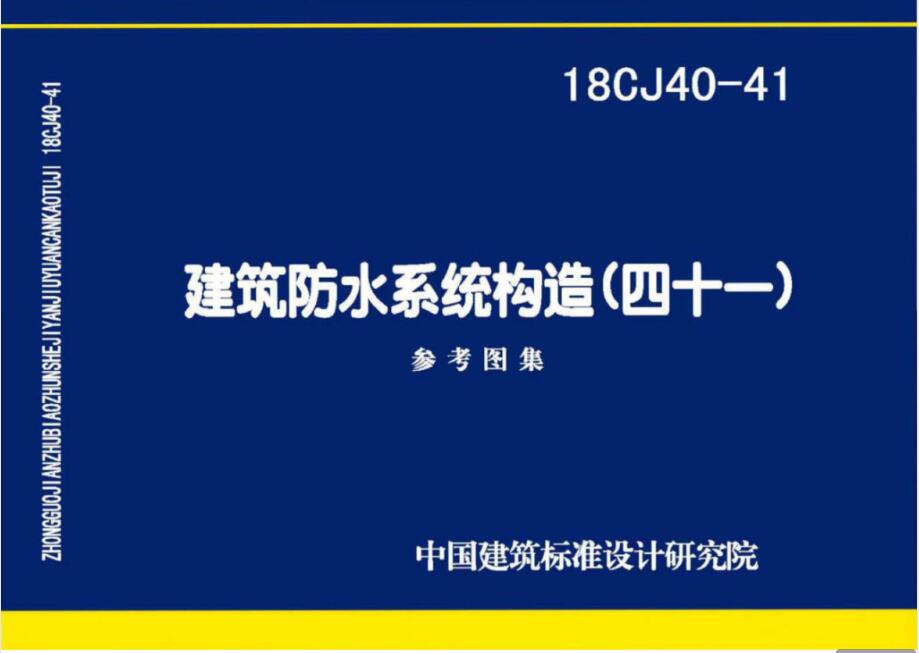 ZHONGGUOJIANZHUBIAOZHUNSHEJIYANJIUYUANCANKAOTUJI 18CJ40-41

18CJ40-41

建筑防水系统构造(四十一)

参考图集

中国建筑标准设计研究院